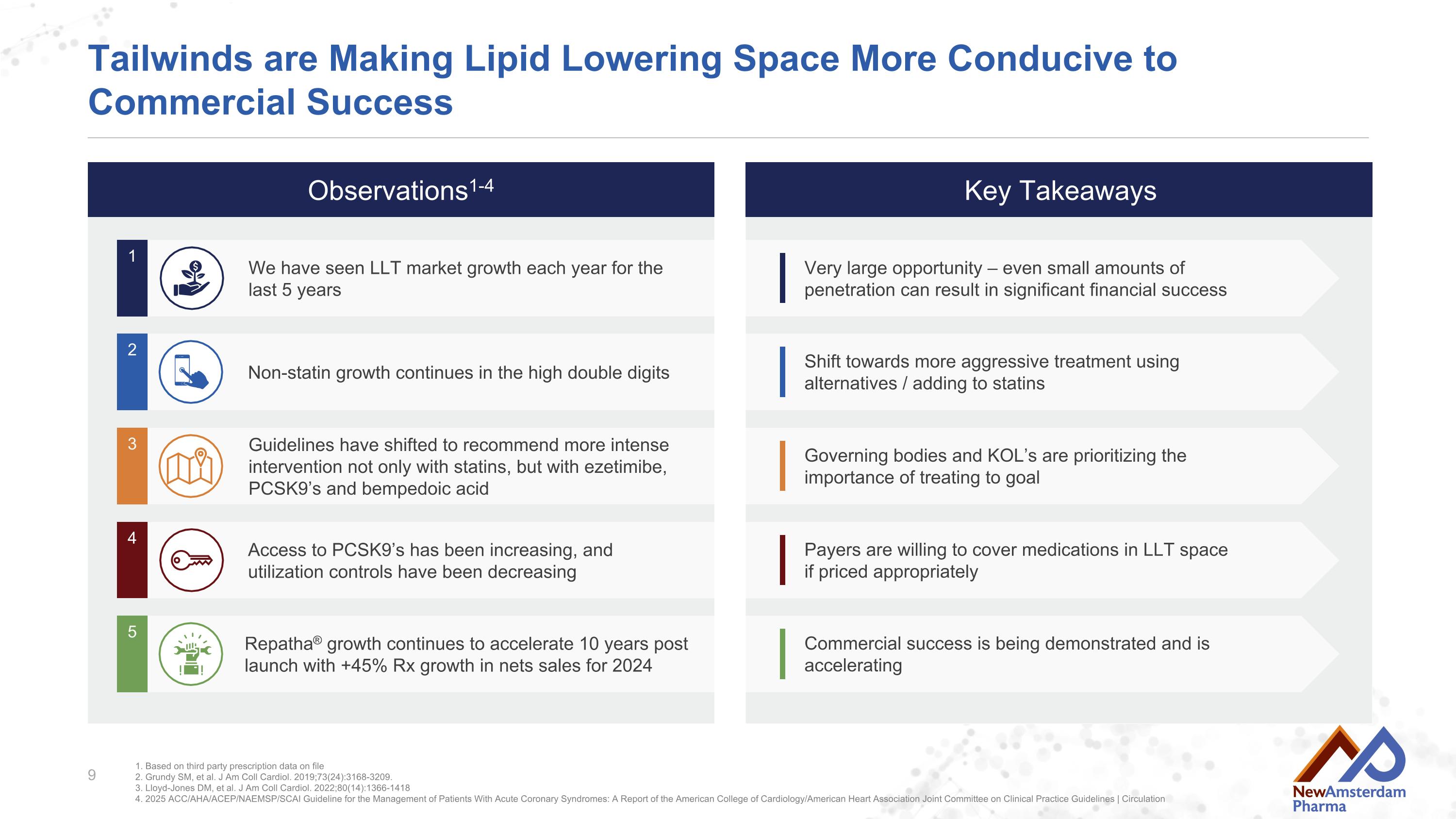 Tailwinds are Making Lipid Lowering Space More Conducive to Commercial Success

Observations$^{1-4}$

1

We have seen LLT market growth each year for the last 5 years

2

Non-statin growth continues in the high double digits

3

Guidelines have shifted to recommend more intense intervention not only with statins, but with ezetimibe, PCSK9's and bempedoic acid

4

Access to PCSK9's has been increasing, and utilization controls have been decreasing

5

Repatha® growth continues to accelerate 10 years post launch with +45% Rx growth in nets sales for 2024

Key Takeaways

Very large opportunity – even small amounts of penetration can result in significant financial success

Shift towards more aggressive treatment using alternatives / adding to statins

Governing bodies and KOL's are prioritizing the importance of treating to goal

Payers are willing to cover medications in LLT space if priced appropriately

Commercial success is being demonstrated and is accelerating

9

1. Based on third party prescription data on file
2. Grundy SM, et al. J Am Coll Cardiol. 2019;73(24):3168-3209.
3. Lloyd-Jones DM, et al. J Am Coll Cardiol. 2022;80(14):1366-1418
4. 2025 ACC/AHA/ACEP/NAEMSP/SCAI Guideline for the Management of Patients With Acute Coronary Syndromes: A Report of the American College of Cardiology/American Heart Association Joint Committee on Clinical Practice Guidelines | Circulation

NewAmsterdam Pharma